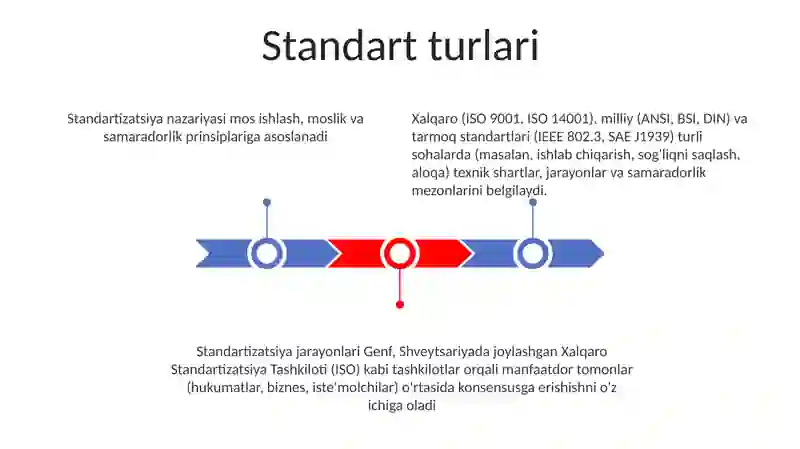 Standart turlari

Standartizatsiya nazariyasi mos ishlash, moslik va samaradorlik prinsiplariga asoslanadi

Xalqaro (ISO 9001, ISO 14001), milliy (ANSI, BSI, DIN) va tarmoq standartlari (IEEE 802.3, SAE J1939) turli sohalarda (masalan, ishlab chiqarish, sog'liqni saqlash, aloqa) texnik shartlar, jarayonlar va samaradorlik mezonlarini belgilaydi.

Standartizatsiya jarayonlari Genf, Shveytsariyada joylashgan Xalqaro Standartizatsiya Tashkiloti (ISO) kabi tashkilotlar orqali manfaatdor tomonlar (hukumatlar, biznes, iste'molchilar) o'rtasida konsensusga erishishni o'z ichiga oladi